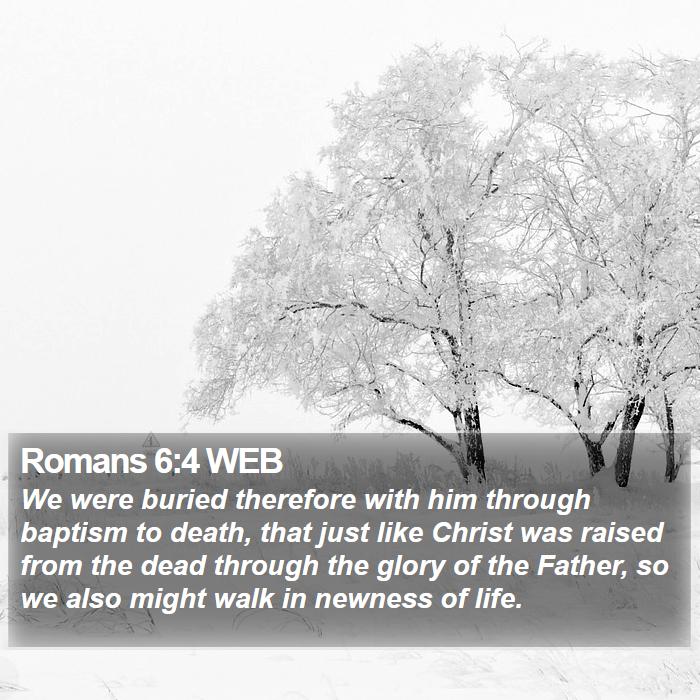 Romans 6:4 WEB

We were buried therefore with him through baptism to death, that just like Christ was raised from the dead through the glory of the Father, so we also might walk in newness of life.